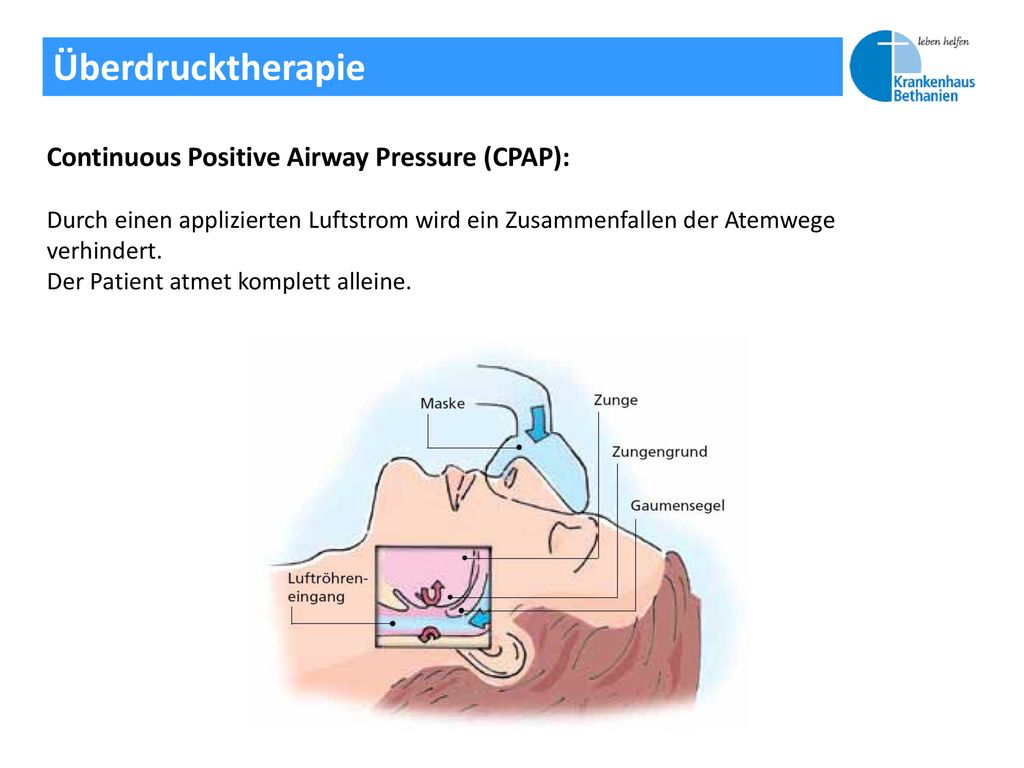 Überdrucktherapie

leben helfen
Krankenhaus
Bethanien

Continuous Positive Airway Pressure (CPAP):

Durch einen applizierten Luftstrom wird ein Zusammenfallen der Atemwege verhindert.
Der Patient atmet komplett alleine.

Maske
Zunge
Zungengrund
Gaumensegel
Luftröhreneingang